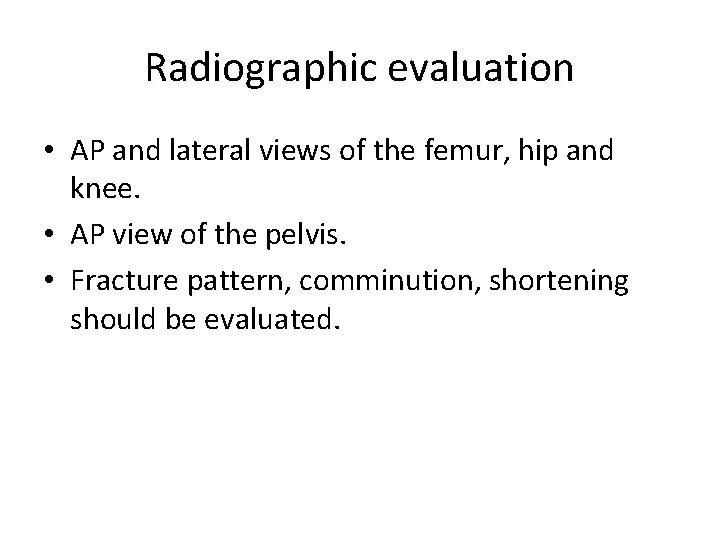 Radiographic evaluation

• AP and lateral views of the femur, hip and knee.
• AP view of the pelvis.
• Fracture pattern, comminution, shortening should be evaluated.